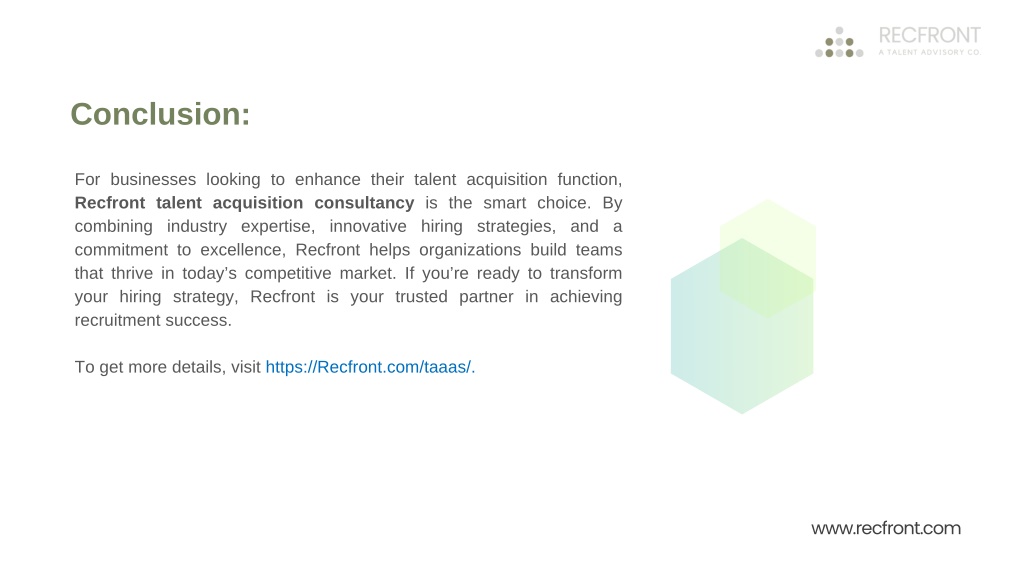 RECFRONT
A TALENT ADVISORY CO.

Conclusion:

For businesses looking to enhance their talent acquisition function, Recfront talent acquisition consultancy is the smart choice. By combining industry expertise, innovative hiring strategies, and a commitment to excellence, Recfront helps organizations build teams that thrive in today's competitive market. If you're ready to transform your hiring strategy, Recfront is your trusted partner in achieving recruitment success.

To get more details, visit https://Recfront.com/taaas/.

www.recfront.com